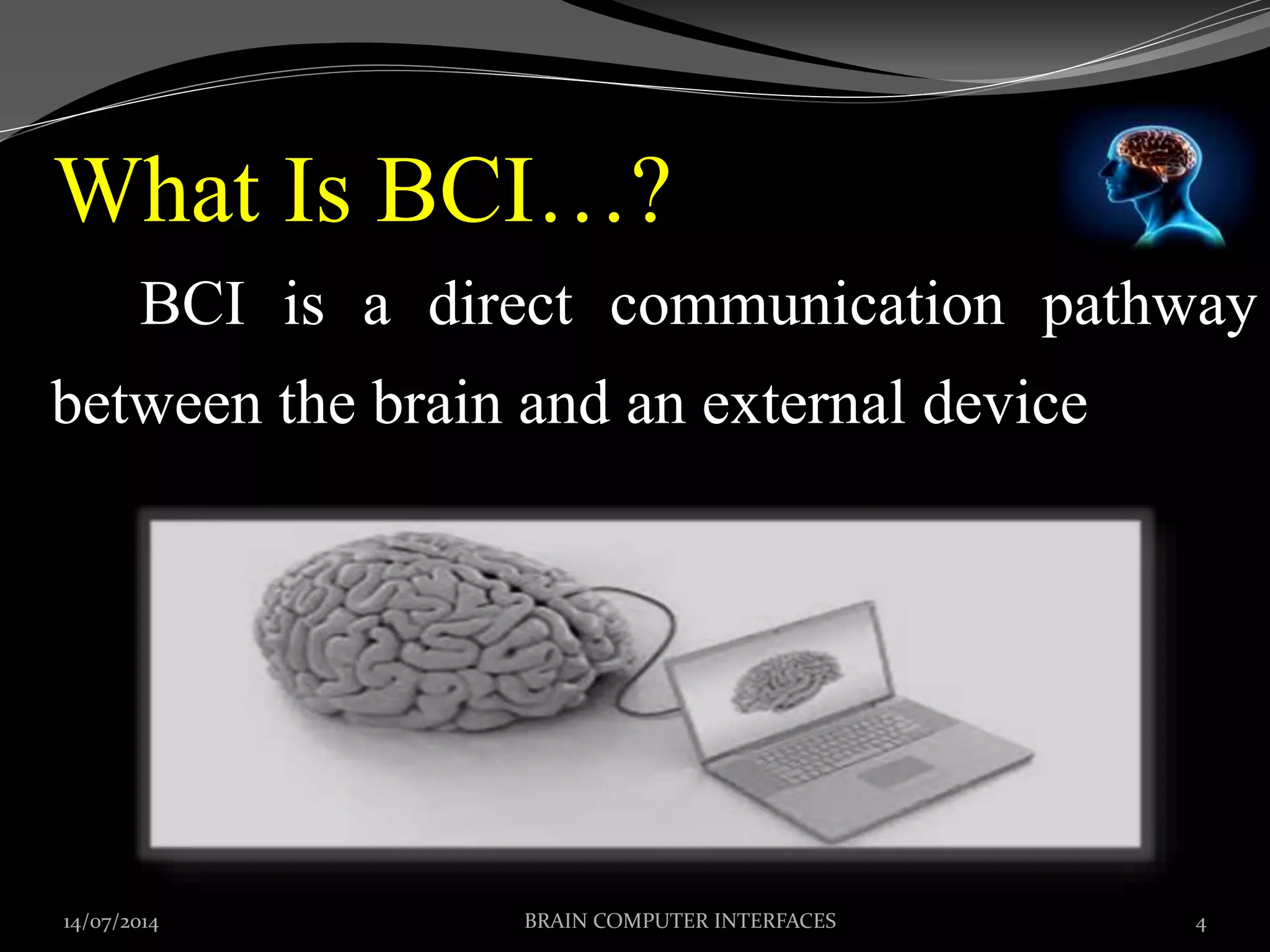 What Is BCI…?

BCI is a direct communication pathway between the brain and an external device

14/07/2014 BRAIN COMPUTER INTERFACES 4